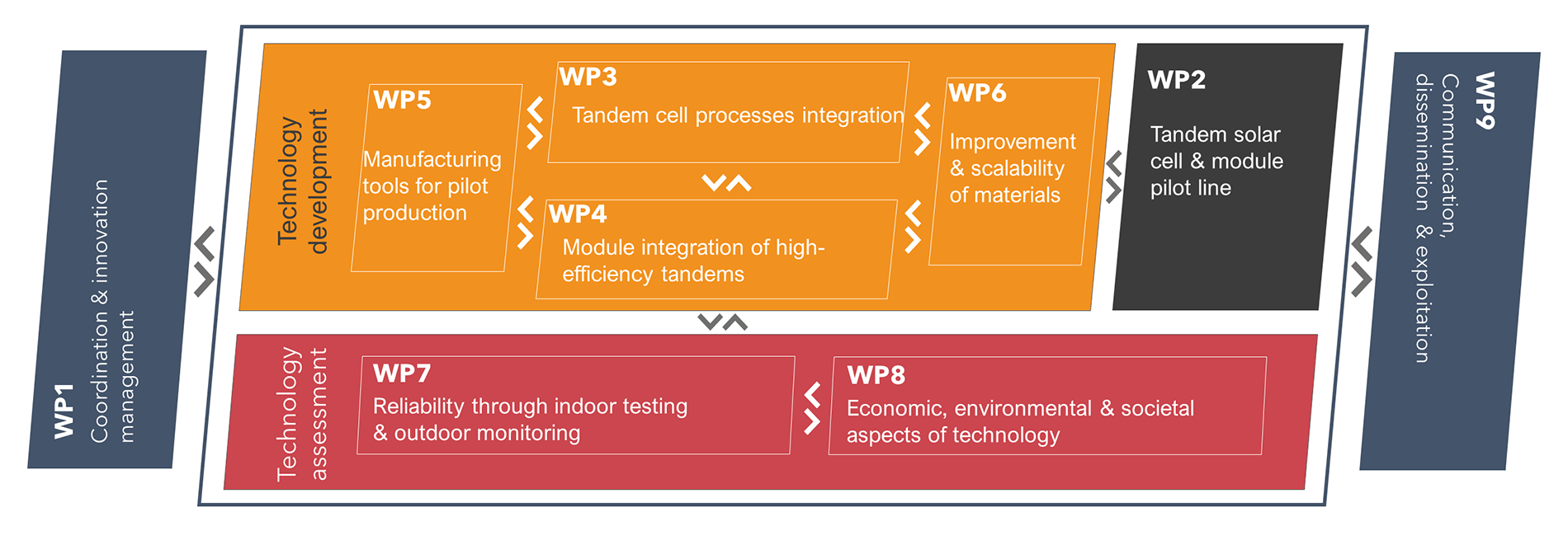 WP1
Coordination & innovation management

Technology development

WP5
Manufacturing tools for pilot production

WP3
Tandem cell processes integration

WP4
Module integration of high-efficiency tandems

WP6
Improvement & scalability of materials

WP2
Tandem solar cell & module pilot line

Technology assessment

WP7
Reliability through indoor testing & outdoor monitoring

WP8
Economic, environmental & societal aspects of technology

WP9
Communication, dissemination & exploitation